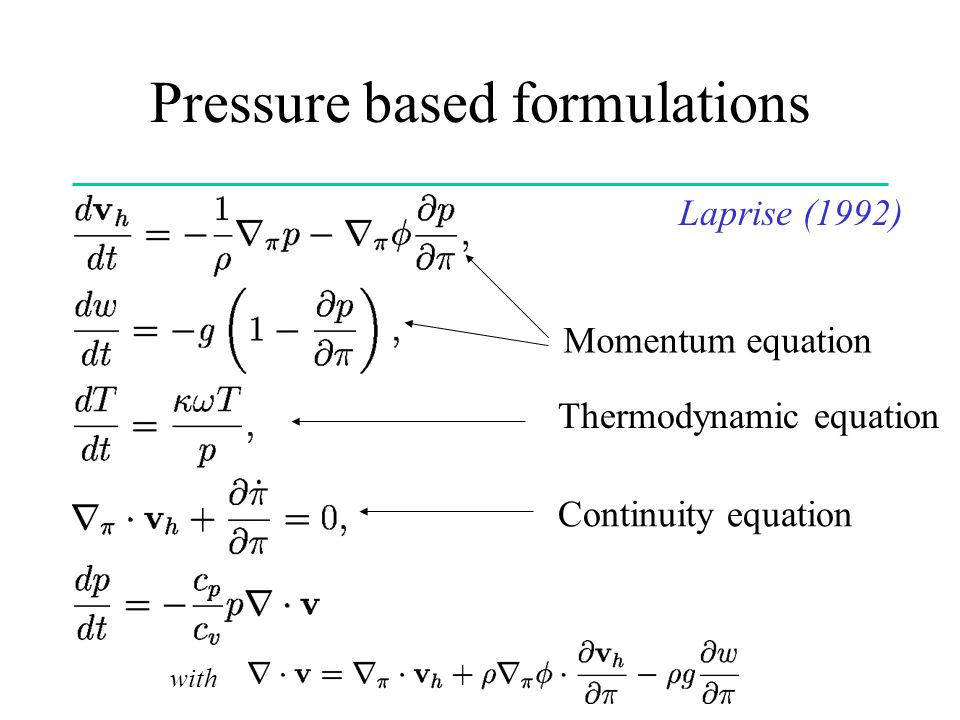 Pressure based formulations

Laprise (1992)

$\frac{d\mathbf{v}_h}{dt} = -\frac{1}{\rho}\nabla_\pi p - \nabla_\pi \phi \frac{\partial p}{\partial \pi},$

$\frac{dw}{dt} = -g\left(1 - \frac{\partial p}{\partial \pi}\right),$

Momentum equation

$\frac{dT}{dt} = \frac{\kappa \omega T}{p},$

Thermodynamic equation

$\nabla_\pi \cdot \mathbf{v}_h + \frac{\partial \dot{\pi}}{\partial \pi} = 0,$

Continuity equation

$\frac{dp}{dt} = -\frac{c_p}{c_v} p \nabla \cdot \mathbf{v}$

with $\nabla \cdot \mathbf{v} = \nabla_\pi \cdot \mathbf{v}_h + \rho \nabla_\pi \phi \cdot \frac{\partial \mathbf{v}_h}{\partial \pi} - \rho g \frac{\partial w}{\partial \pi}$